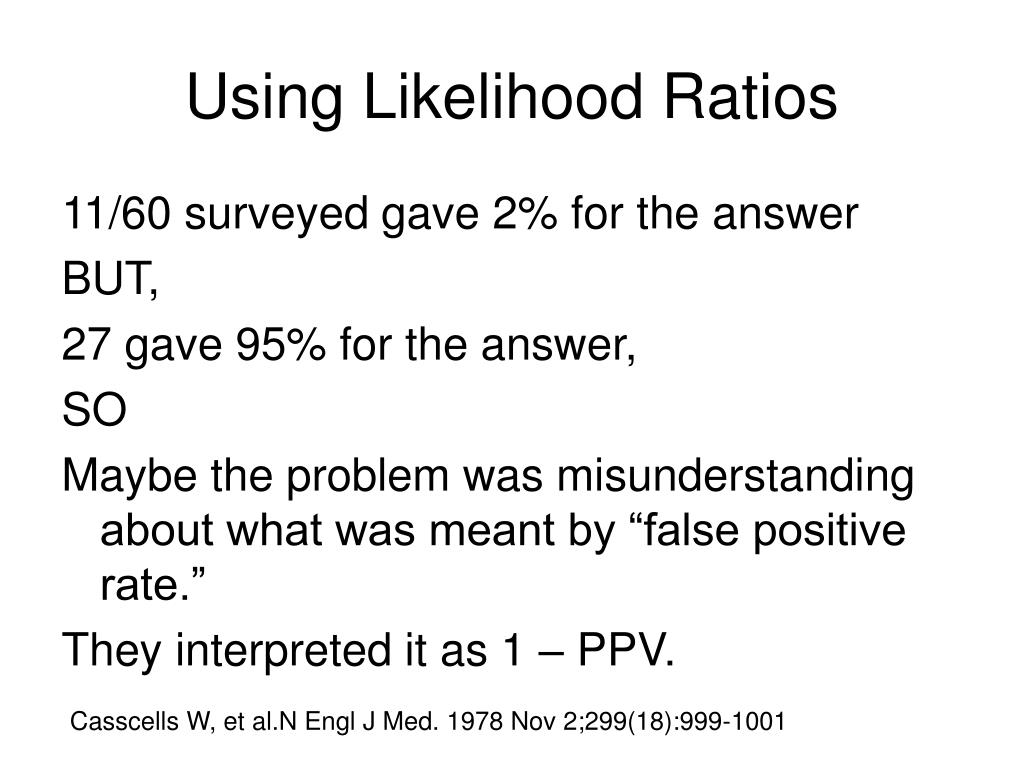 Using Likelihood Ratios

11/60 surveyed gave 2% for the answer

BUT,

27 gave 95% for the answer,

SO

Maybe the problem was misunderstanding about what was meant by “false positive rate.”

They interpreted it as 1 – PPV.

Casscells W, et al.N Engl J Med. 1978 Nov 2;299(18):999-1001